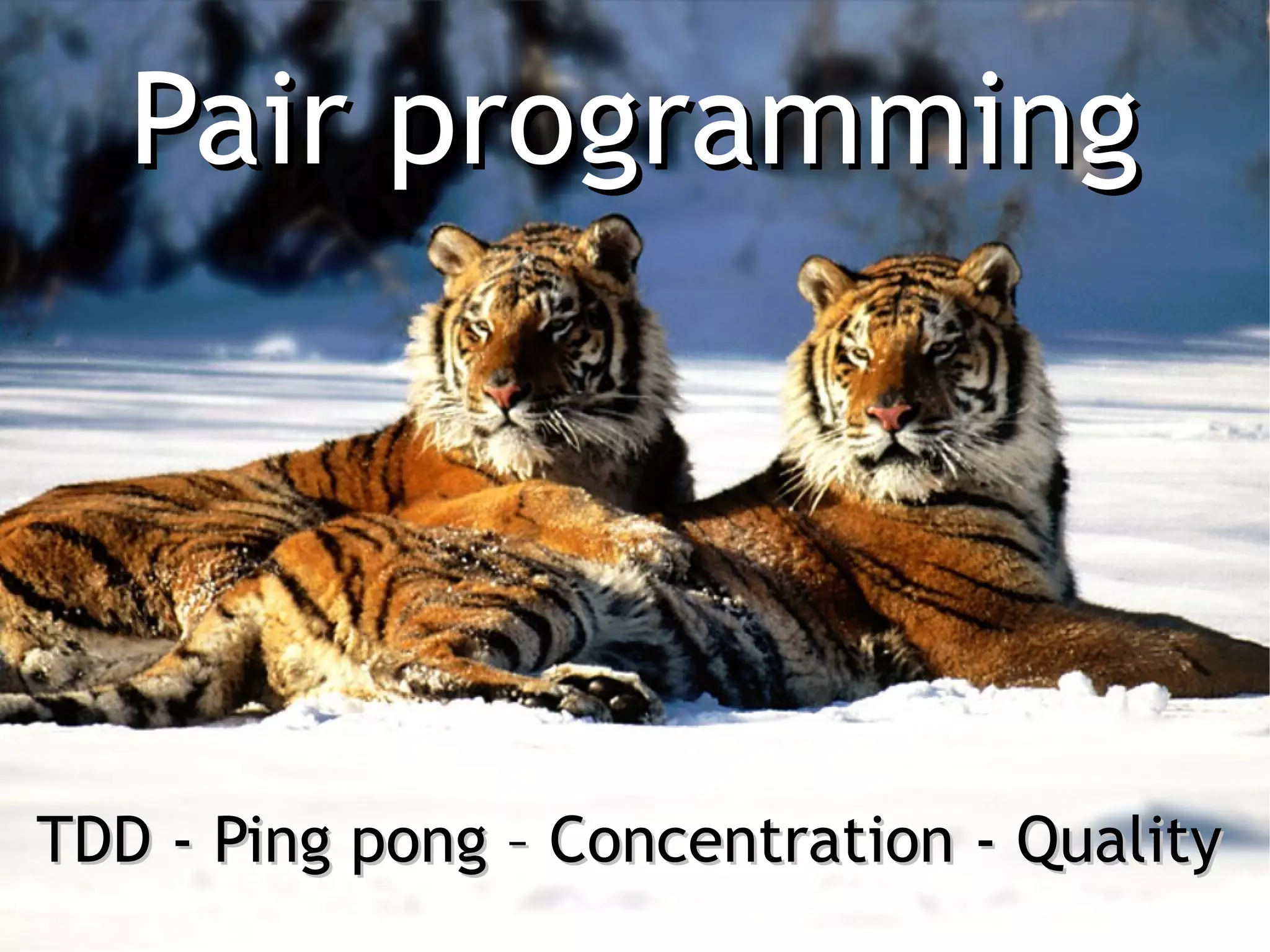 Pair programming

TDD - Ping pong – Concentration - Quality